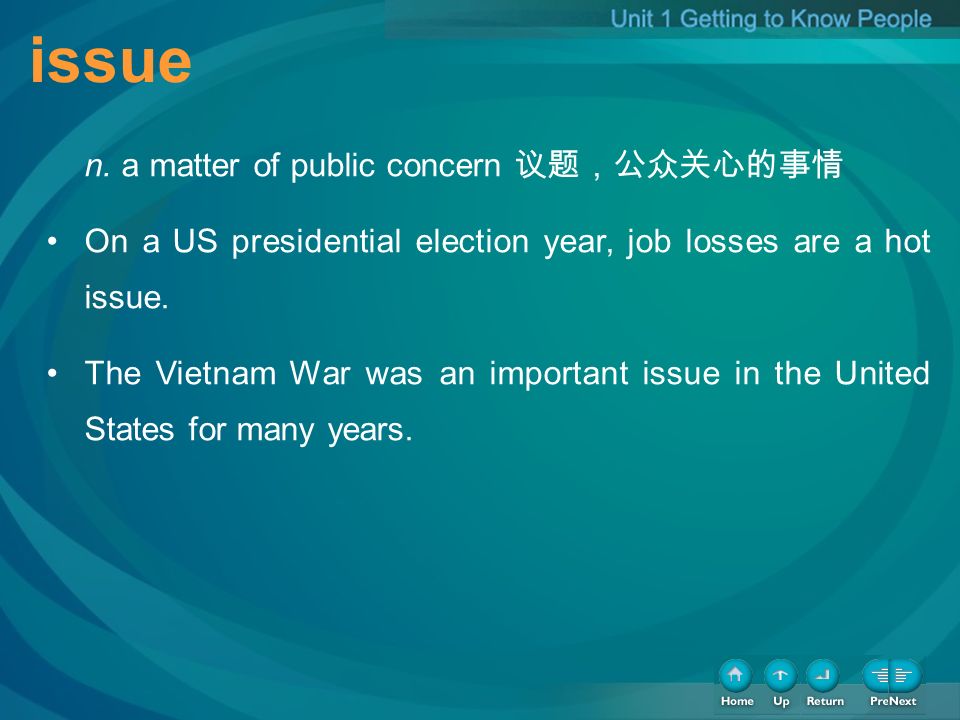 Unit 1 Getting to Know People

issue

n. a matter of public concern 议题，公众关心的事情

• On a US presidential election year, job losses are a hot issue.

• The Vietnam War was an important issue in the United States for many years.

Home Up Return PreNext